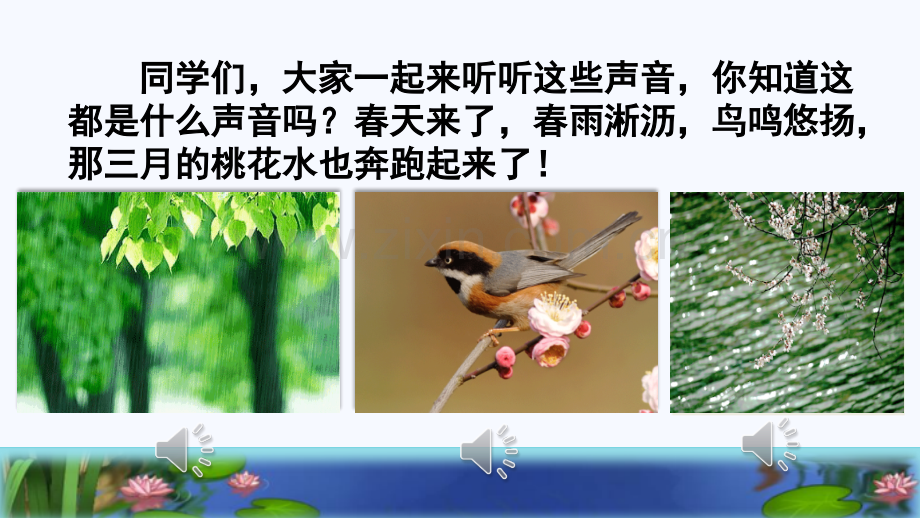 同学们，大家一起来听听这些声音，你知道这都是什么声音吗？春天来了，春雨淅沥，鸟鸣悠扬，那三月的桃花水也奔跑起来了！